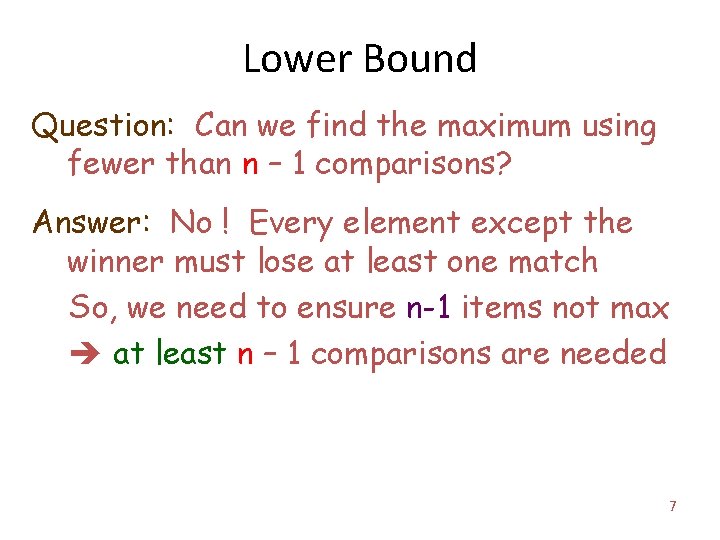 Lower Bound

Question: Can we find the maximum using fewer than n – 1 comparisons?

Answer: No ! Every element except the winner must lose at least one match

So, we need to ensure n-1 items not max

➔ at least n – 1 comparisons are needed

7